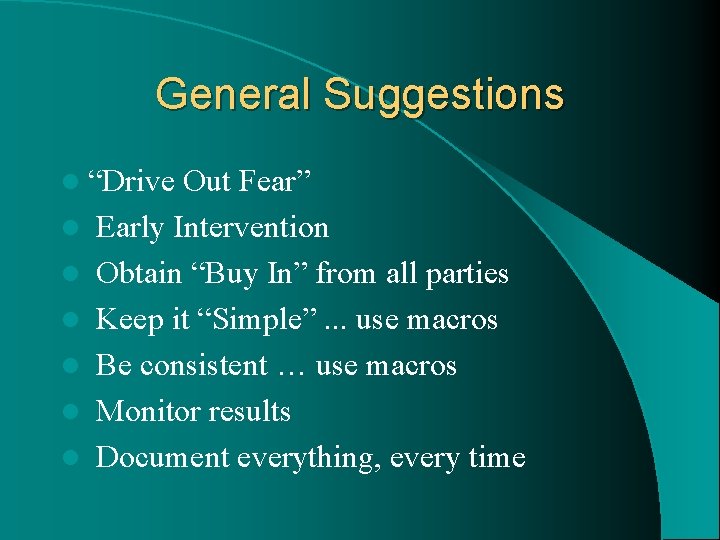 General Suggestions

- “Drive Out Fear”
- Early Intervention
- Obtain “Buy In” from all parties
- Keep it “Simple” ... use macros
- Be consistent … use macros
- Monitor results
- Document everything, every time